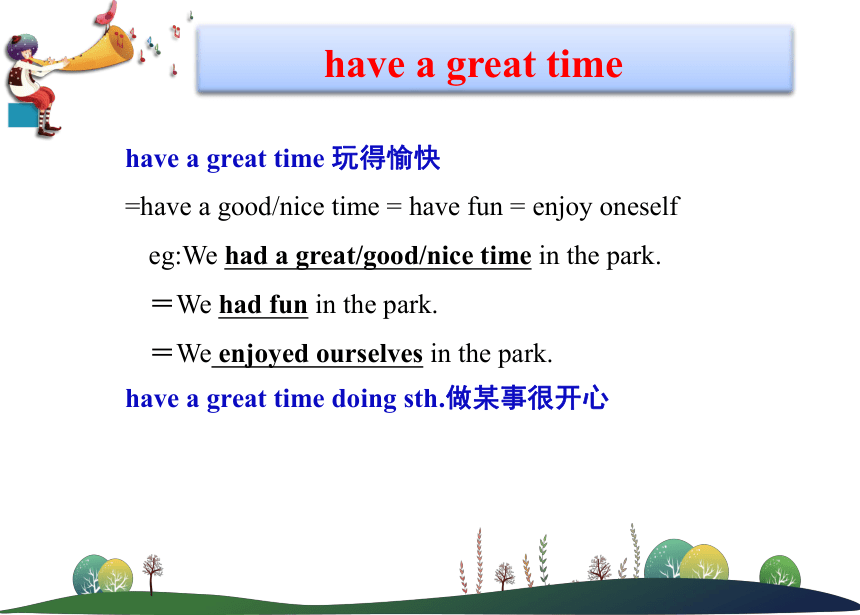 have a great time

have a great time 玩得愉快

=have a good/nice time = have fun = enjoy oneself

eg:We had a great/good/nice time in the park.

＝We had fun in the park.

＝We enjoyed ourselves in the park.

have a great time doing sth.做某事很开心